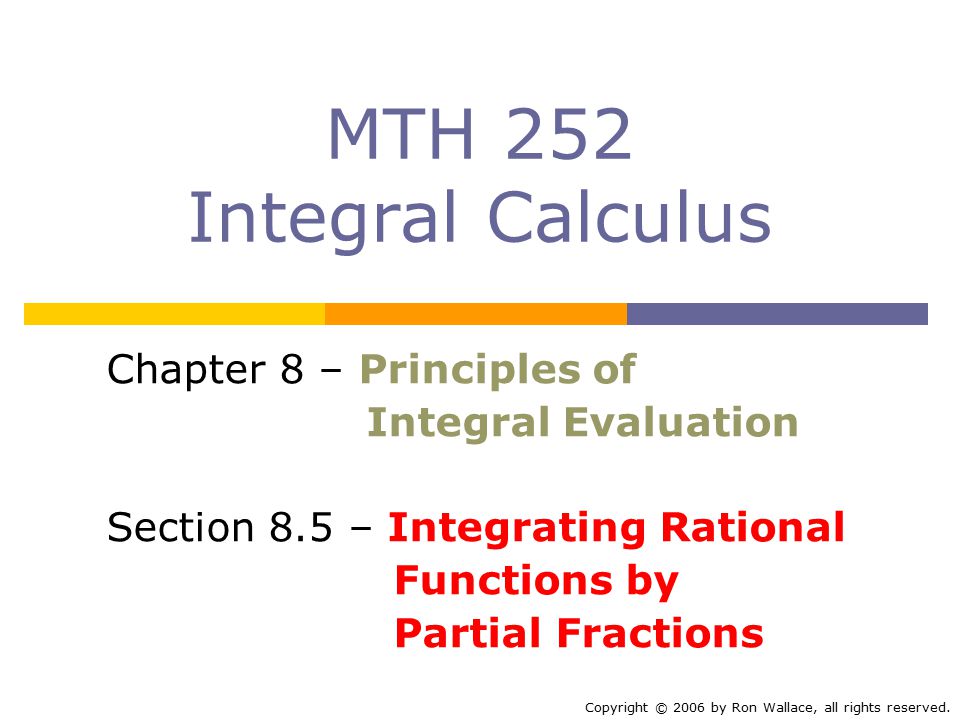 MTH 252
Integral Calculus

Chapter 8 – Principles of Integral Evaluation

Section 8.5 – Integrating Rational Functions by Partial Fractions

Copyright © 2006 by Ron Wallace, all rights reserved.